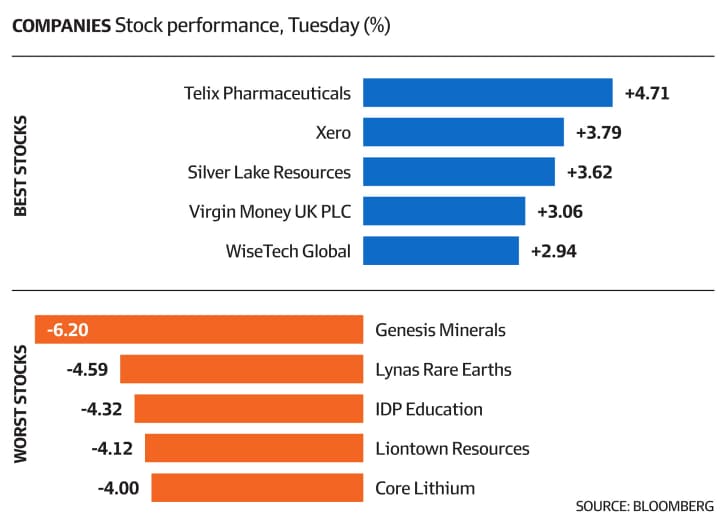 COMPANIES Stock performance, Tuesday (%)

BEST STOCKS

Telix Pharmaceuticals +4.71

Xero +3.79

Silver Lake Resources +3.62

Virgin Money UK PLC +3.06

WiseTech Global +2.94

WORST STOCKS

-6.20 Genesis Minerals

-4.59 Lynas Rare Earths

-4.32 IDP Education

-4.12 Liontown Resources

-4.00 Core Lithium

SOURCE: BLOOMBERG